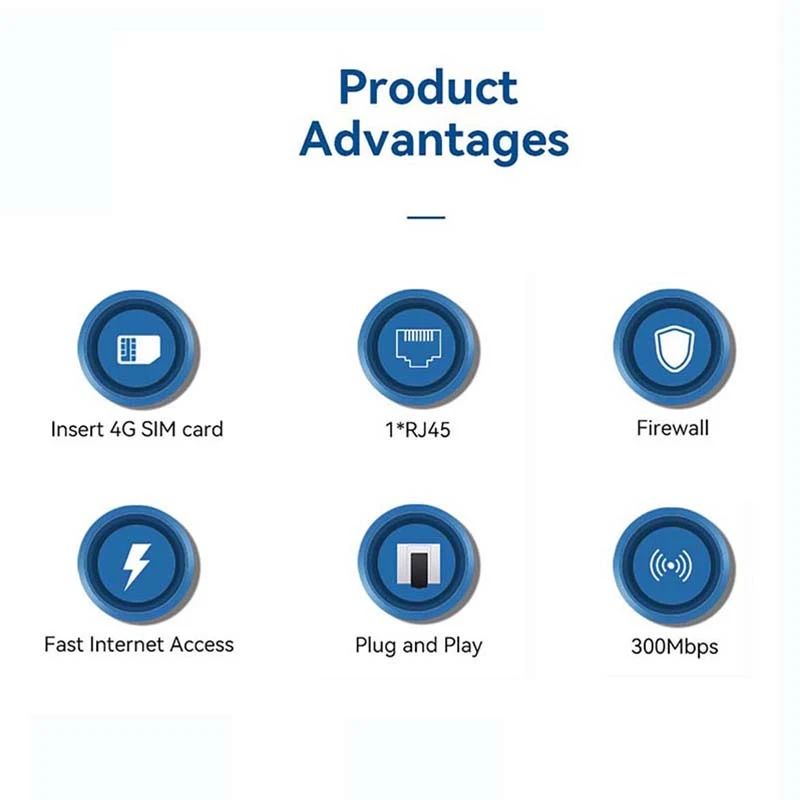 Product Advantages

Insert 4G SIM card

1*RJ45

Firewall

Fast Internet Access

Plug and Play

300Mbps